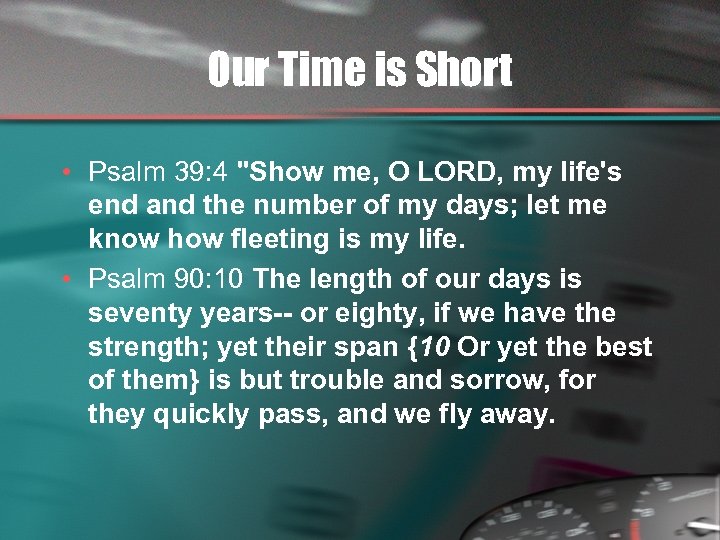 Our Time is Short

• Psalm 39:4 "Show me, O LORD, my life's end and the number of my days; let me know how fleeting is my life.

• Psalm 90:10 The length of our days is seventy years-- or eighty, if we have the strength; yet their span {10 Or yet the best of them} is but trouble and sorrow, for they quickly pass, and we fly away.